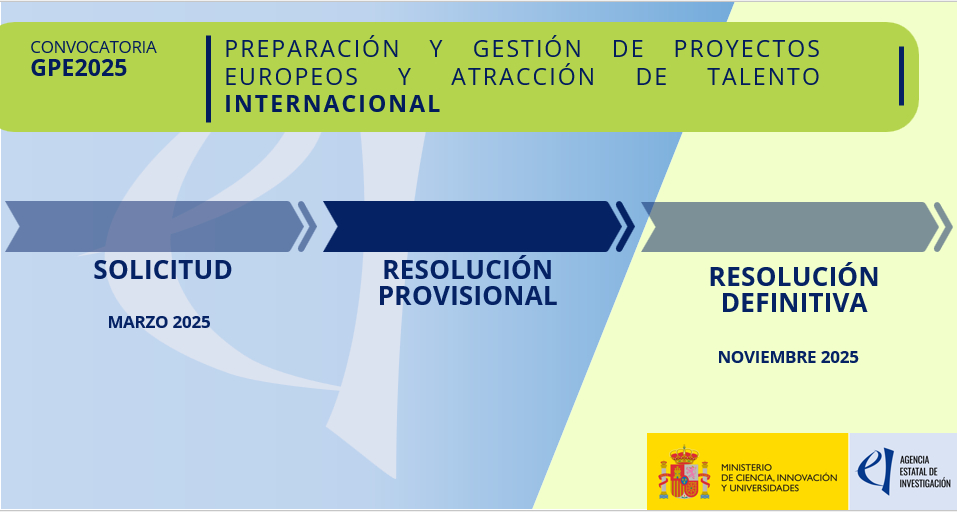 CONVOCATORIA
GPE2025

PREPARACIÓN Y GESTIÓN DE PROYECTOS EUROPEOS Y ATRACCIÓN DE TALENTO INTERNACIONAL

SOLICITUD

MARZO 2025

RESOLUCIÓN PROVISIONAL

RESOLUCIÓN DEFINITIVA

NOVIEMBRE 2025

MINISTERIO DE CIENCIA, INNOVACIÓN Y UNIVERSIDADES

AGENCIA ESTATAL DE INVESTIGACIÓN